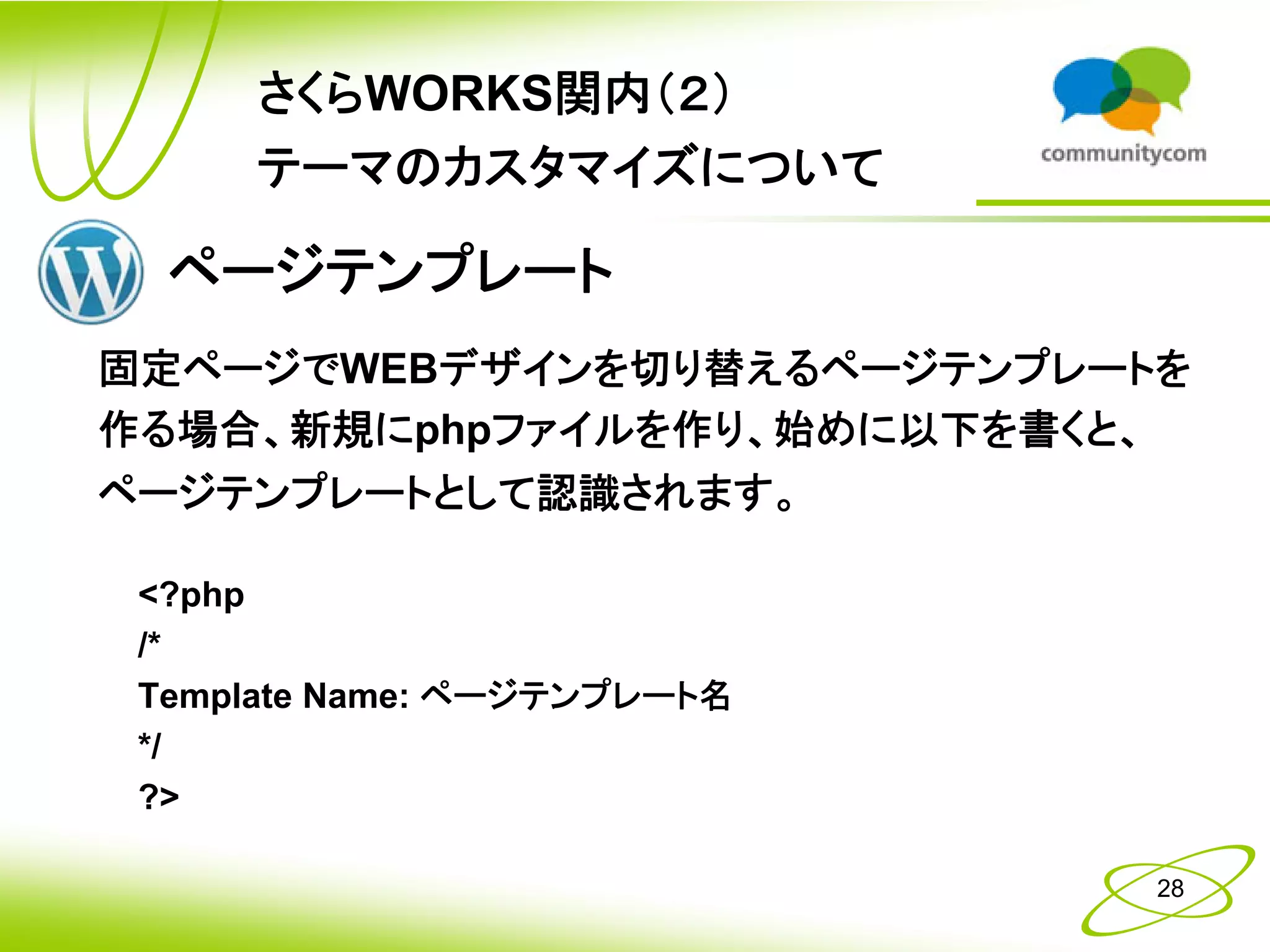 さくらWORKS関内（2）
テーマのカスタマイズについて

communitycom

ページテンプレート

固定ページでWEBデザインを切り替えるページテンプレートを作る場合、新規にphpファイルを作り、始めに以下を書くと、ページテンプレートとして認識されます。

<?php
/*
Template Name: ページテンプレート名
*/
?>

28